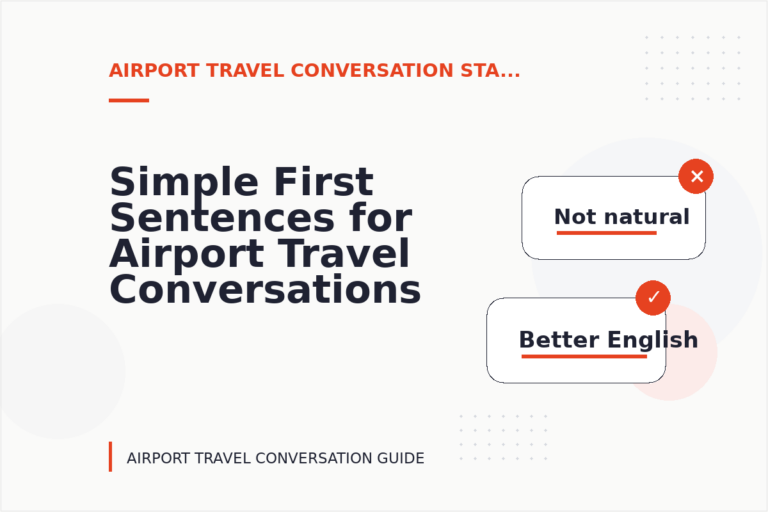 AIRPORT TRAVEL CONVERSATION STA...

Simple First Sentences for Airport Travel Conversations

✕

Not natural

✓

Better English

AIRPORT TRAVEL CONVERSATION GUIDE